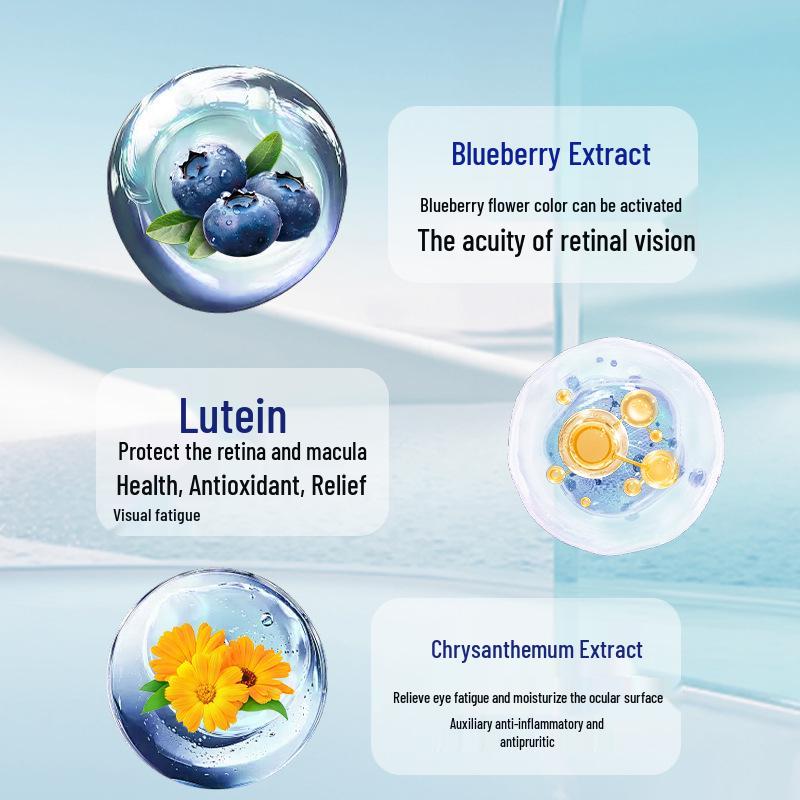 Blueberry Extract

Blueberry flower color can be activated
The acuity of retinal vision

Lutein

Protect the retina and macula
Health, Antioxidant, Relief
Visual fatigue

Chrysanthemum Extract

Relieve eye fatigue and moisturize the ocular surface
Auxiliary anti-inflammatory and antipruritic